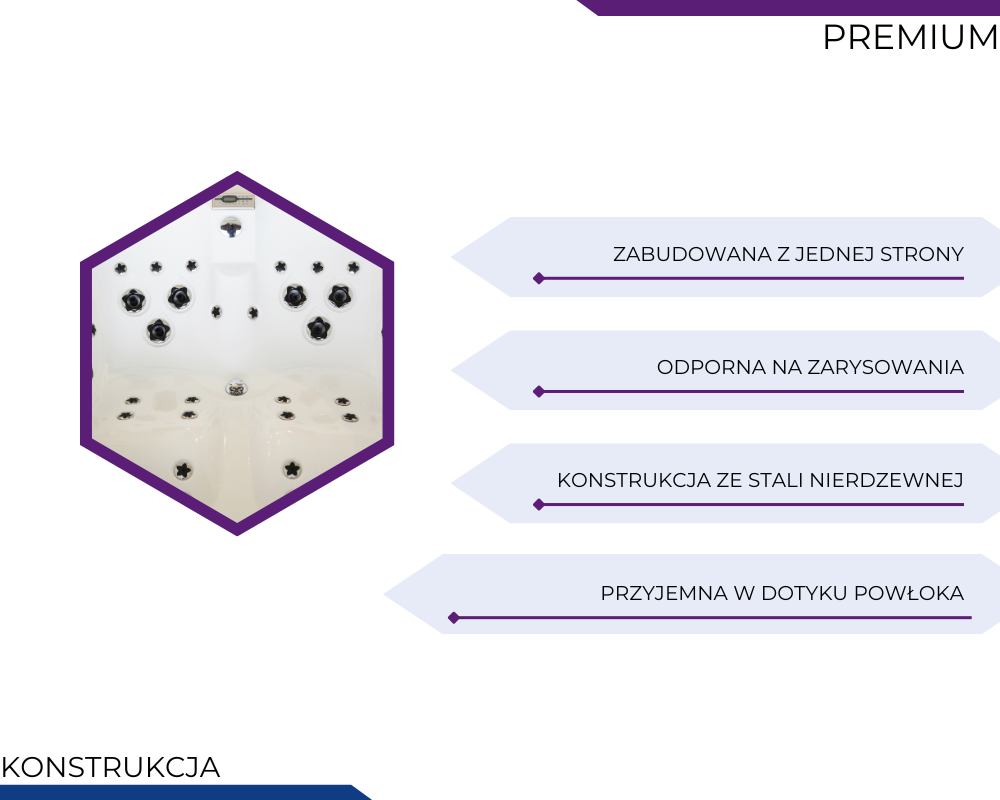 PREMIUM

ZABUDOWANA Z JEDNEJ STRONY

ODPORNA NA ZARYSOWANIA

KONSTRUKCJA ZE STALI NIERDZEWNEJ

PRZYJEMNA W DOTYKU POWŁOKA

KONSTRUKCJA